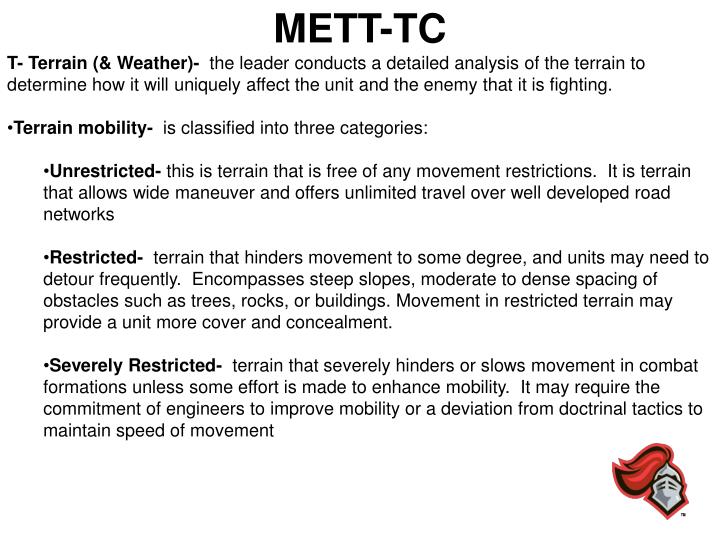 METT-TC

T- Terrain (& Weather)- the leader conducts a detailed analysis of the terrain to determine how it will uniquely affect the unit and the enemy that it is fighting.

•Terrain mobility- is classified into three categories:

•Unrestricted- this is terrain that is free of any movement restrictions. It is terrain that allows wide maneuver and offers unlimited travel over well developed road networks

•Restricted- terrain that hinders movement to some degree, and units may need to detour frequently. Encompasses steep slopes, moderate to dense spacing of obstacles such as trees, rocks, or buildings. Movement in restricted terrain may provide a unit more cover and concealment.

•Severely Restricted- terrain that severely hinders or slows movement in combat formations unless some effort is made to enhance mobility. It may require the commitment of engineers to improve mobility or a deviation from doctrinal tactics to maintain speed of movement

™